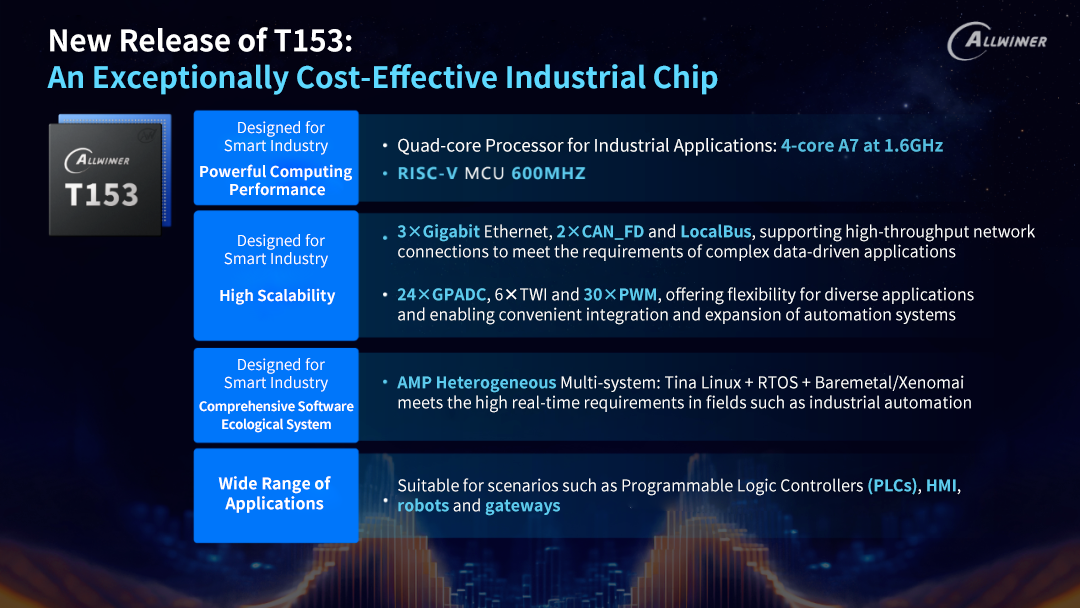 New Release of T153:
An Exceptionally Cost-Effective Industrial Chip

ALLWINNER

ALLWINNER
T153

Designed for Smart Industry
Powerful Computing Performance

• Quad-core Processor for Industrial Applications: 4-core A7 at 1.6GHz
• RISC-V MCU 600MHZ

Designed for Smart Industry
High Scalability

• 3×Gigabit Ethernet, 2×CAN_FD and LocalBus, supporting high-throughput network connections to meet the requirements of complex data-driven applications
• 24×GPADC, 6×TWI and 30×PWM, offering flexibility for diverse applications and enabling convenient integration and expansion of automation systems

Designed for Smart Industry
Comprehensive Software Ecological System

• AMP Heterogeneous Multi-system: Tina Linux + RTOS + Baremetal/Xenomai meets the high real-time requirements in fields such as industrial automation

Wide Range of Applications

• Suitable for scenarios such as Programmable Logic Controllers (PLCs), HMI, robots and gateways